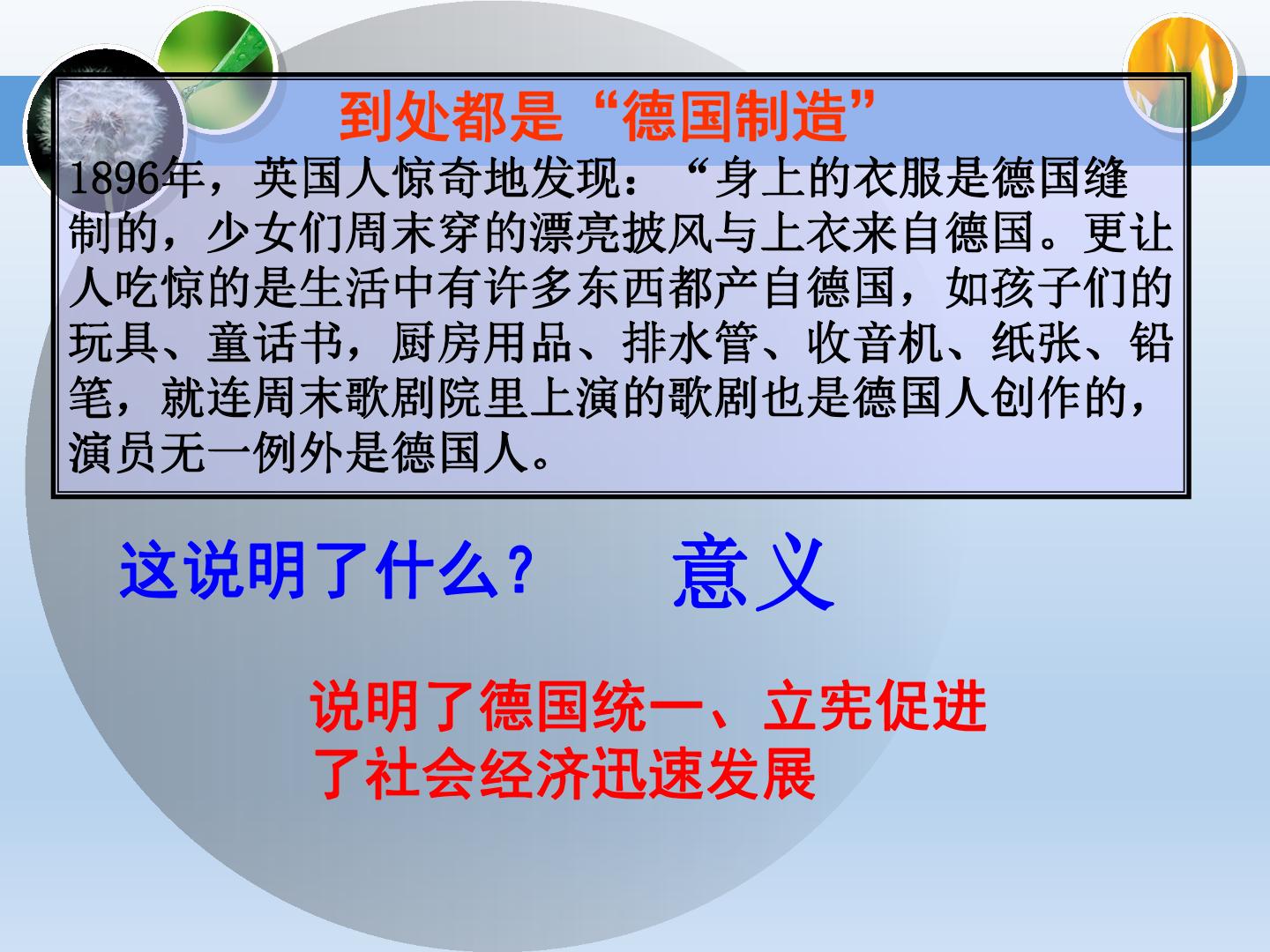 到处都是“德国制造”

1896年，英国人惊奇地发现：“身上的衣服是德国缝制的，少女们周末穿的漂亮披风与上衣来自德国。更让人吃惊的是生活中有许多东西都产自德国，如孩子们的玩具、童话书，厨房用品、排水管、收音机、纸张、铅笔，就连周末歌剧院里上演的歌剧也是德国人创作的，演员无一例外是德国人。

这说明了什么？

意义

说明了德国统一、立宪促进了社会经济迅速发展